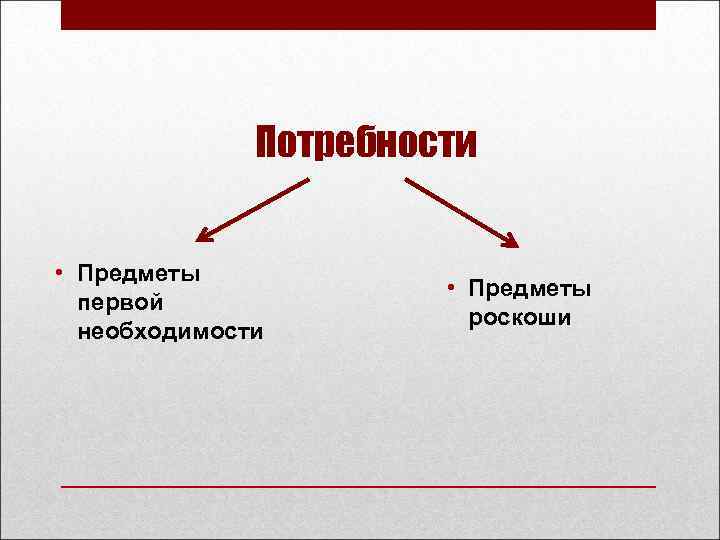 Потребности

• Предметы первой необходимости

• Предметы роскоши